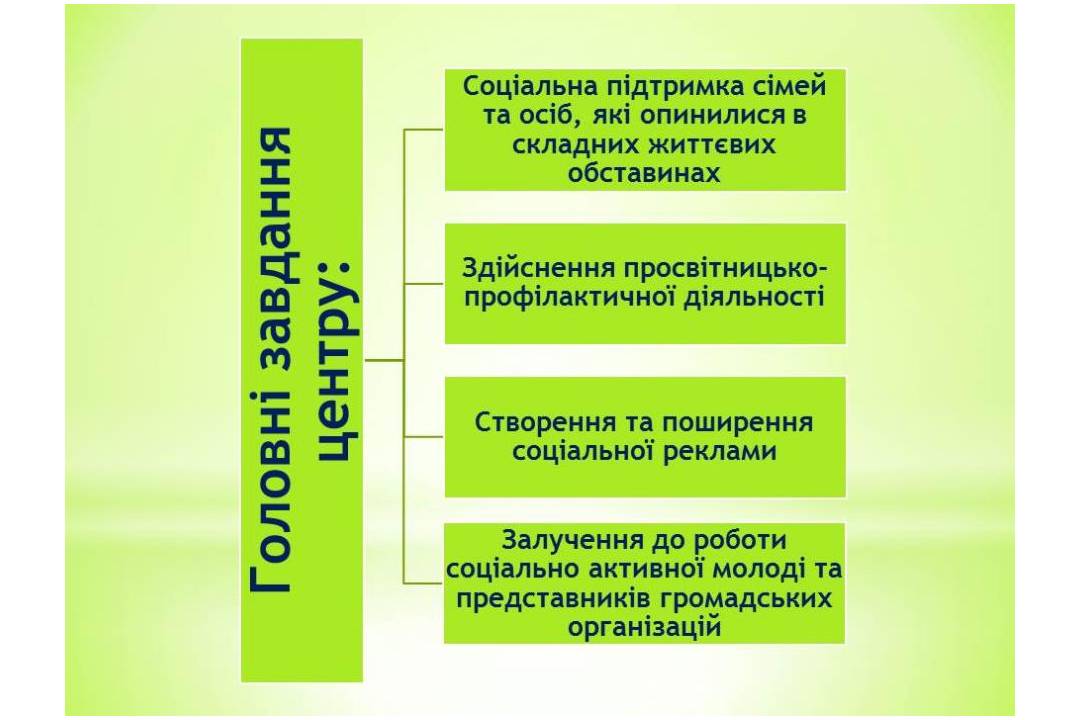 Головні завдання центру:

Соціальна підтримка сімей та осіб, які опинилися в складних життєвих обставинах

Здійснення просвітницько-профілактичної діяльності

Створення та поширення соціальної реклами

Залучення до роботи соціально активної молоді та представників громадських організацій